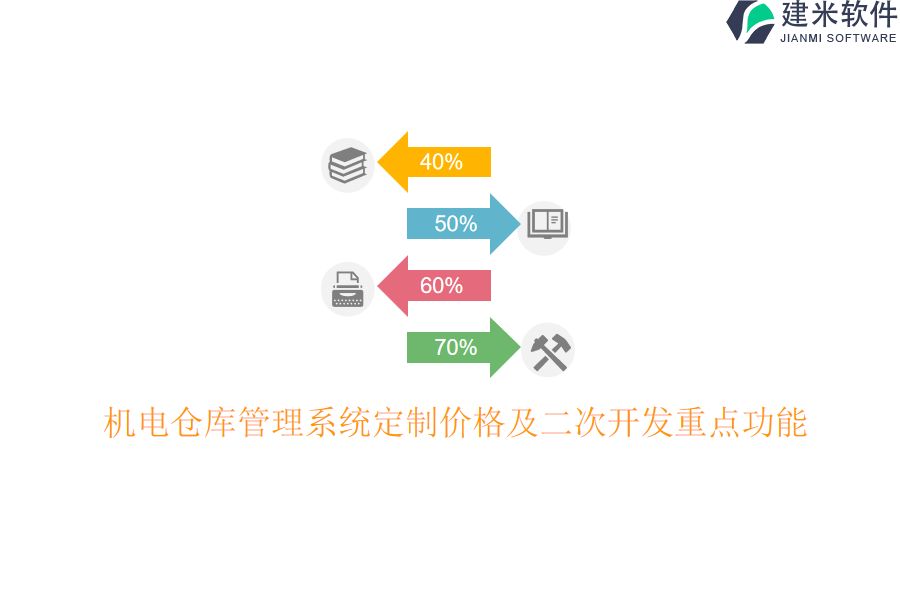 建米软件
JIANMI SOFTWARE

40%

50%

60%

70%

机电仓库管理系统定制价格及二次开发重点功能